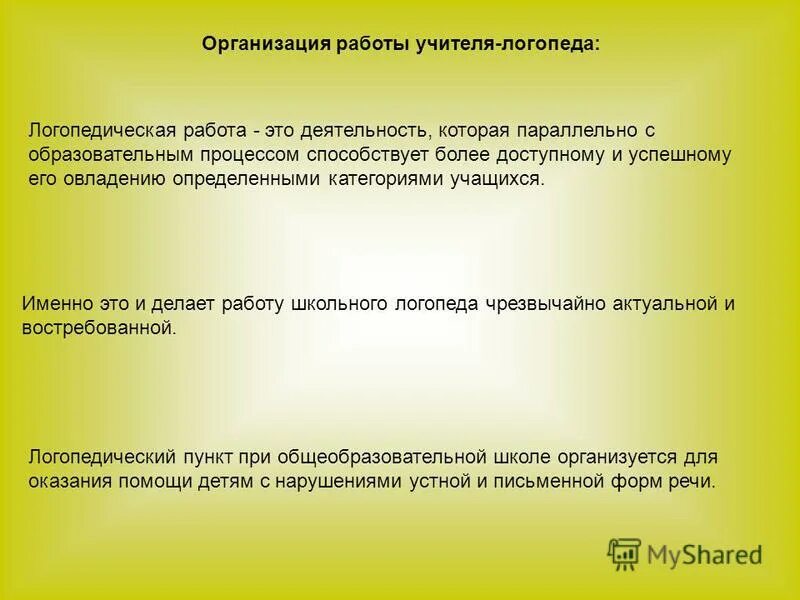 Организация работы учителя-логопеда:

Логопедическая работа - это деятельность, которая параллельно с образовательным процессом способствует более доступному и успешному его овладению определенными категориями учащихся.

Именно это и делает работу школьного логопеда чрезвычайно актуальной и востребованной.

Логопедический пункт при общеобразовательной школе организуется для оказания помощи детям с нарушениями устной и письменной форм речи.

MyShared